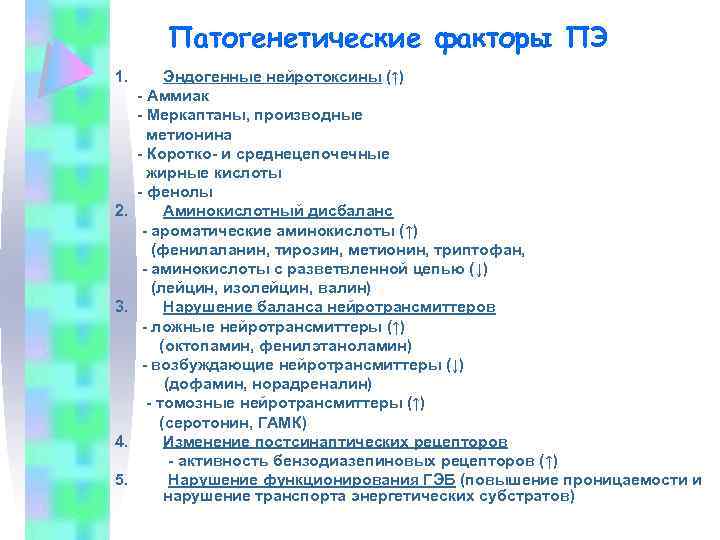 Патогенетические факторы ПЭ

1. Эндогенные нейротоксины (↑)
- Аммиак
- Меркаптаны, производные метионина
- Коротко- и среднецепочечные жирные кислоты
- фенолы
2. Аминокислотный дисбаланс
- ароматические аминокислоты (↑) (фенилаланин, тирозин, метионин, триптофан,
- аминокислоты с разветвленной цепью (↓) (лейцин, изолейцин, валин)
3. Нарушение баланса нейротрансмиттеров
- ложные нейротрансмиттеры (↑) (октопамин, фенилэтаноламин)
- возбуждающие нейротрансмиттеры (↓) (дофамин, норадреналин)
- томозные нейротрансмиттеры (↑) (серотонин, ГАМК)
4. Изменение постсинаптических рецепторов
- активность бензодиазепиновых рецепторов (↑)
5. Нарушение функционирования ГЭБ (повышение проницаемости и нарушение транспорта энергетических субстратов)